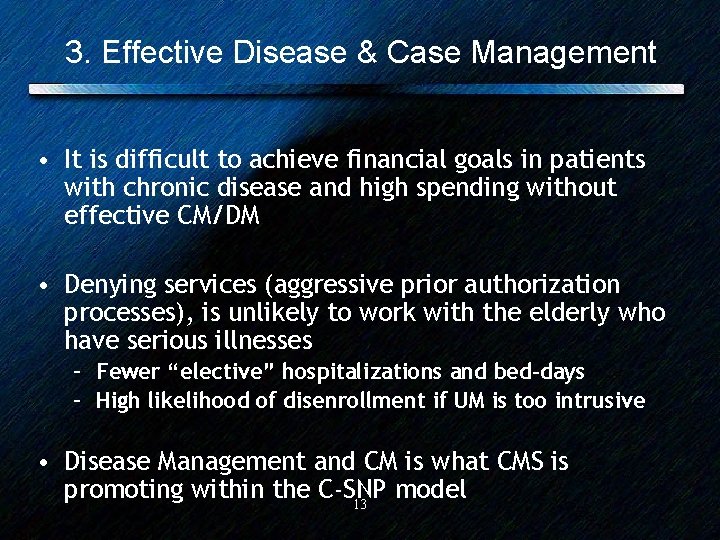 3. Effective Disease & Case Management

• It is difficult to achieve financial goals in patients with chronic disease and high spending without effective CM/DM

• Denying services (aggressive prior authorization processes), is unlikely to work with the elderly who have serious illnesses
– Fewer "elective" hospitalizations and bed-days
– High likelihood of disenrollment if UM is too intrusive

• Disease Management and CM is what CMS is promoting within the C-SNP model

13